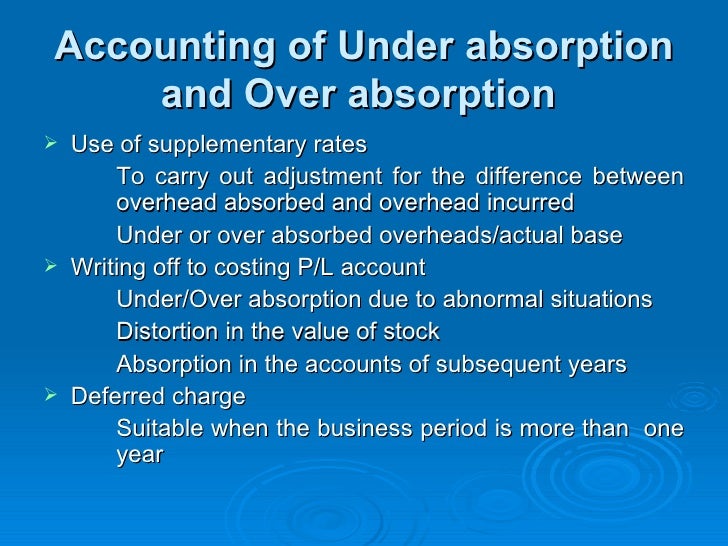 Accounting of Under absorption and Over absorption

➢ Use of supplementary rates

To carry out adjustment for the difference between overhead absorbed and overhead incurred

Under or over absorbed overheads/actual base

➢ Writing off to costing P/L account

Under/Over absorption due to abnormal situations

Distortion in the value of stock

Absorption in the accounts of subsequent years

➢ Deferred charge

Suitable when the business period is more than one year